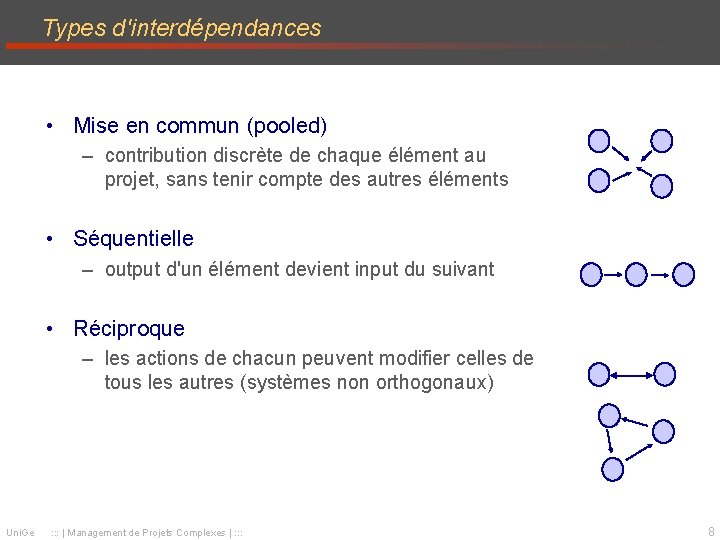 Types d'interdépendances

• Mise en commun (pooled)
– contribution discrète de chaque élément au projet, sans tenir compte des autres éléments

• Séquentielle
– output d'un élément devient input du suivant

• Réciproque
– les actions de chacun peuvent modifier celles de tous les autres (systèmes non orthogonaux)

UniGe ::: | Management de Projets Complexes | ::: 8